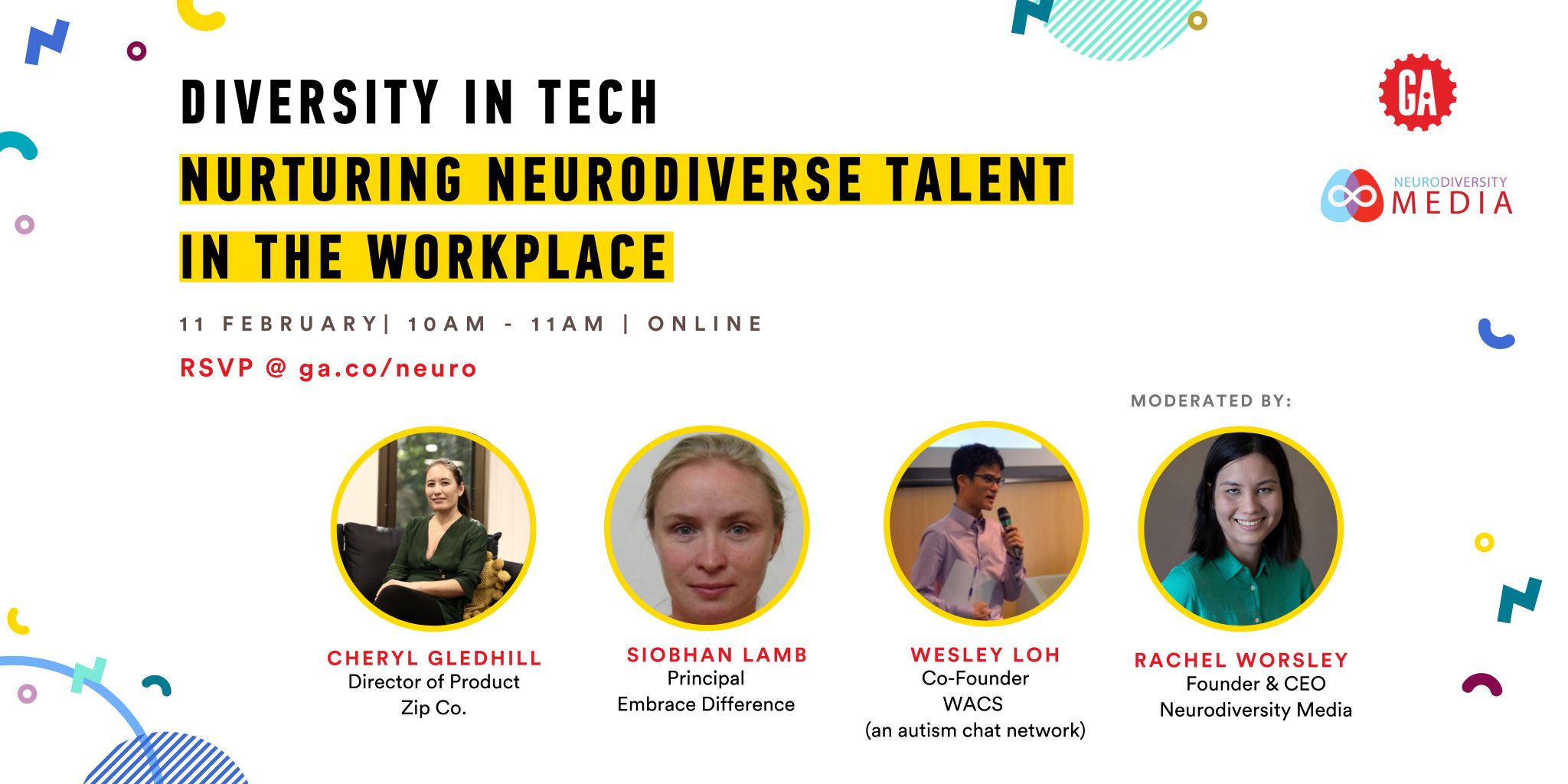 DIVERSITY IN TECH

NURTURING NEURODIVERSE TALENT IN THE WORKPLACE

11 FEBRUARY| 10AM - 11AM | ONLINE

RSVP @ ga.co/neuro

GA

NEURODIVERSITY MEDIA

MODERATED BY:

CHERYL GLEDHILL
Director of Product
Zip Co.

SIOBHAN LAMB
Principal
Embrace Difference

WESLEY LOH
Co-Founder
WACS
(an autism chat network)

RACHEL WORSLEY
Founder & CEO
Neurodiversity Media